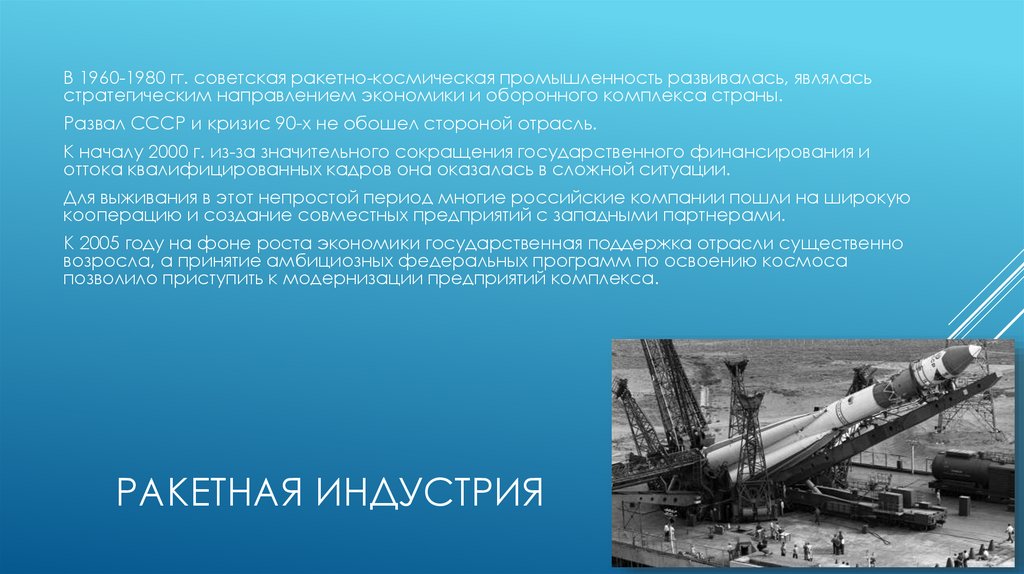 В 1960-1980 гг. советская ракетно-космическая промышленность развивалась, являлась стратегическим направлением экономики и оборонного комплекса страны.

Развал СССР и кризис 90-х не обошел стороной отрасль.

К началу 2000 г. из-за значительного сокращения государственного финансирования и оттока квалифицированных кадров она оказалась в сложной ситуации.

Для выживания в этот непростой период многие российские компании пошли на широкую кооперацию и создание совместных предприятий с западными партнерами.

К 2005 году на фоне роста экономики государственная поддержка отрасли существенно возросла, а принятие амбициозных федеральных программ по освоению космоса позволило приступить к модернизации предприятий комплекса.

РАКЕТНАЯ ИНДУСТРИЯ